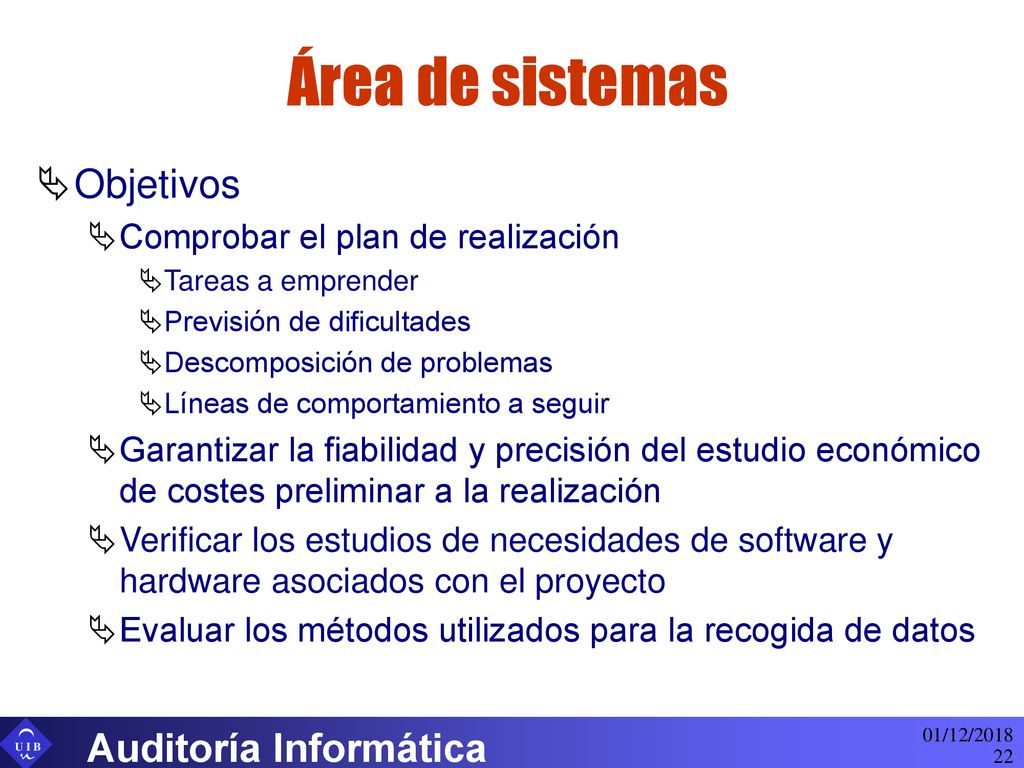 Área de sistemas

Objetivos

Comprobar el plan de realización

Tareas a emprender

Previsión de dificultades

Descomposición de problemas

Líneas de comportamiento a seguir

Garantizar la fiabilidad y precisión del estudio económico de costes preliminar a la realización

Verificar los estudios de necesidades de software y hardware asociados con el proyecto

Evaluar los métodos utilizados para la recogida de datos

UIB

Auditoría Informática

01/12/2018

22